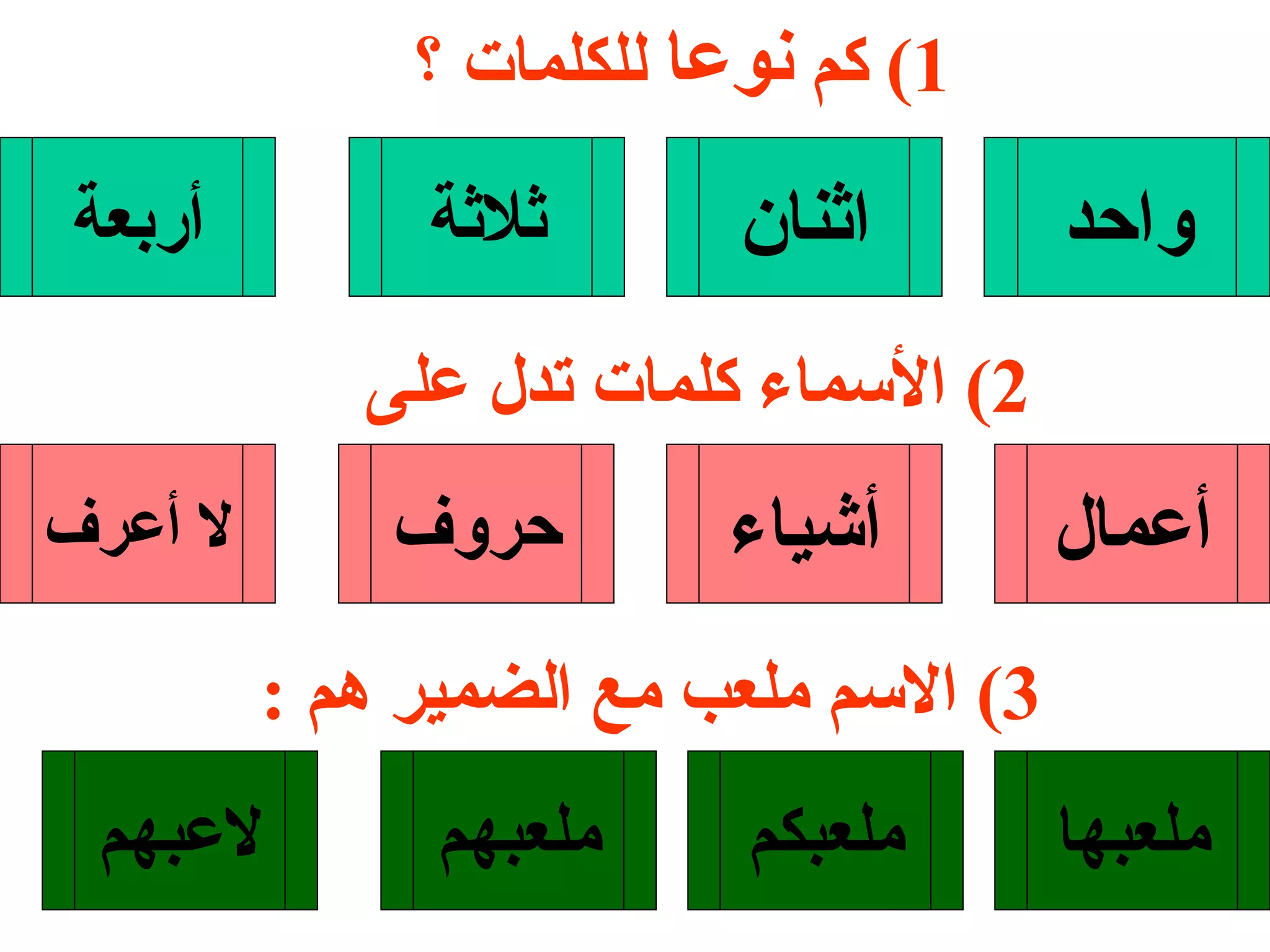 1) كم نوعا للكلمات ؟

واحد
اثنان
ثلاثة
أربعة

2) الأسماء كلمات تدل على

أعمال
أشياء
حروف
لا أعرف

3) الاسم ملعب مع الضمير هم :

ملعبها
ملعبكم
ملعبهم
لاعبهم